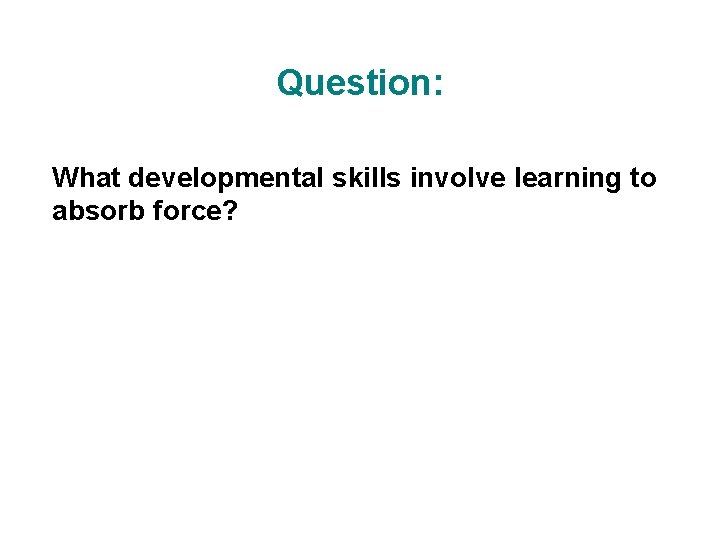 Question:

What developmental skills involve learning to absorb force?